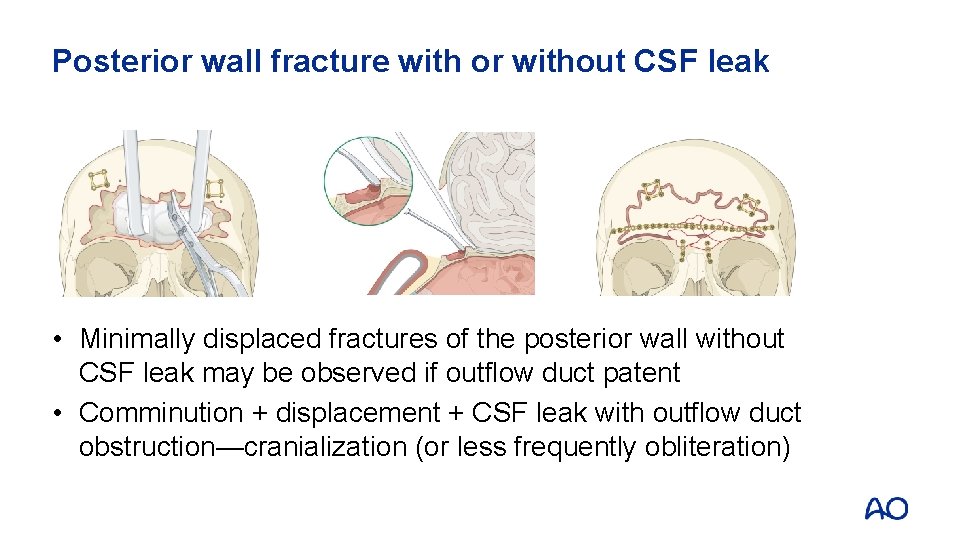 Posterior wall fracture with or without CSF leak

• Minimally displaced fractures of the posterior wall without CSF leak may be observed if outflow duct patent
• Comminution + displacement + CSF leak with outflow duct obstruction—cranialization (or less frequently obliteration)

AO